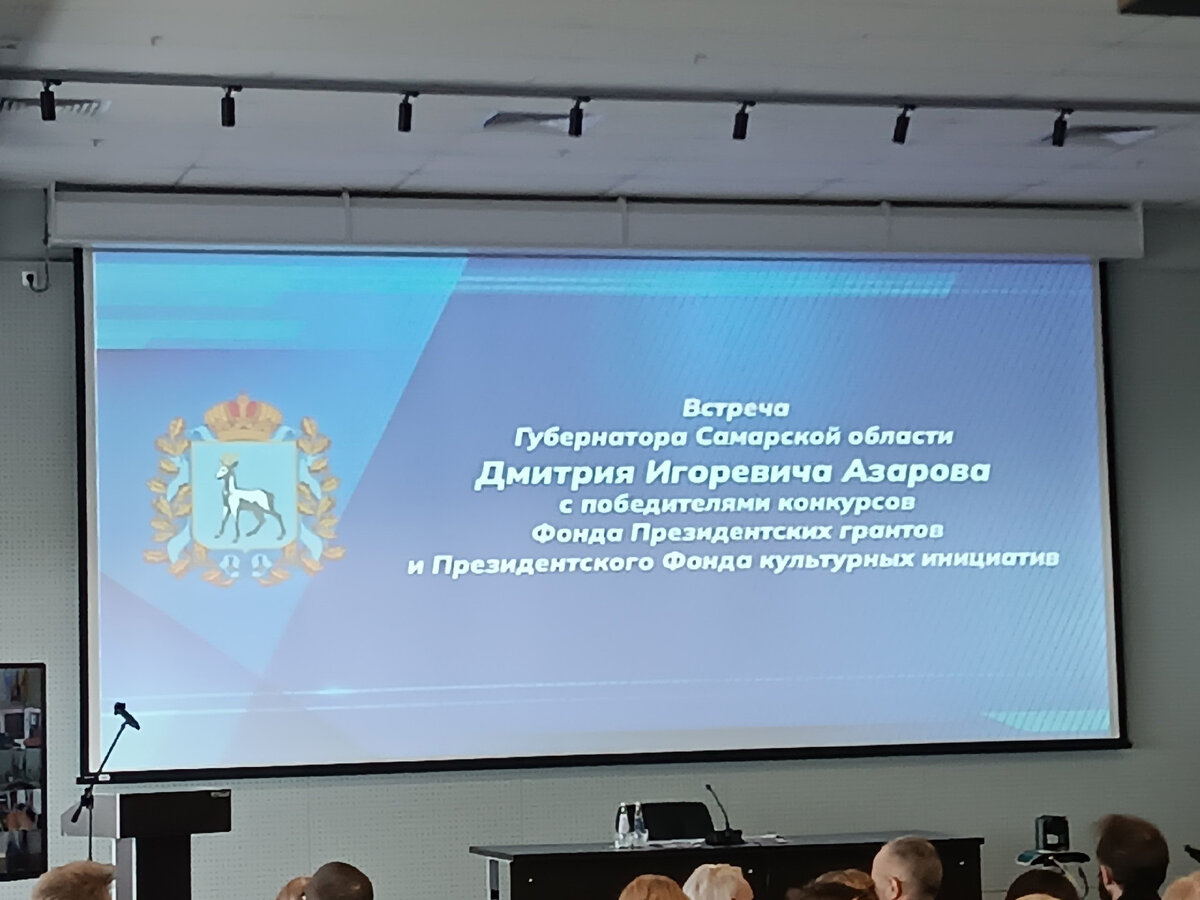 Встреча
Губернатора Самарской области
Дмитрия Игоревича Азарова
с победителями конкурсов
Фонда Президентских грантов
и Президентского Фонда культурных инициатив